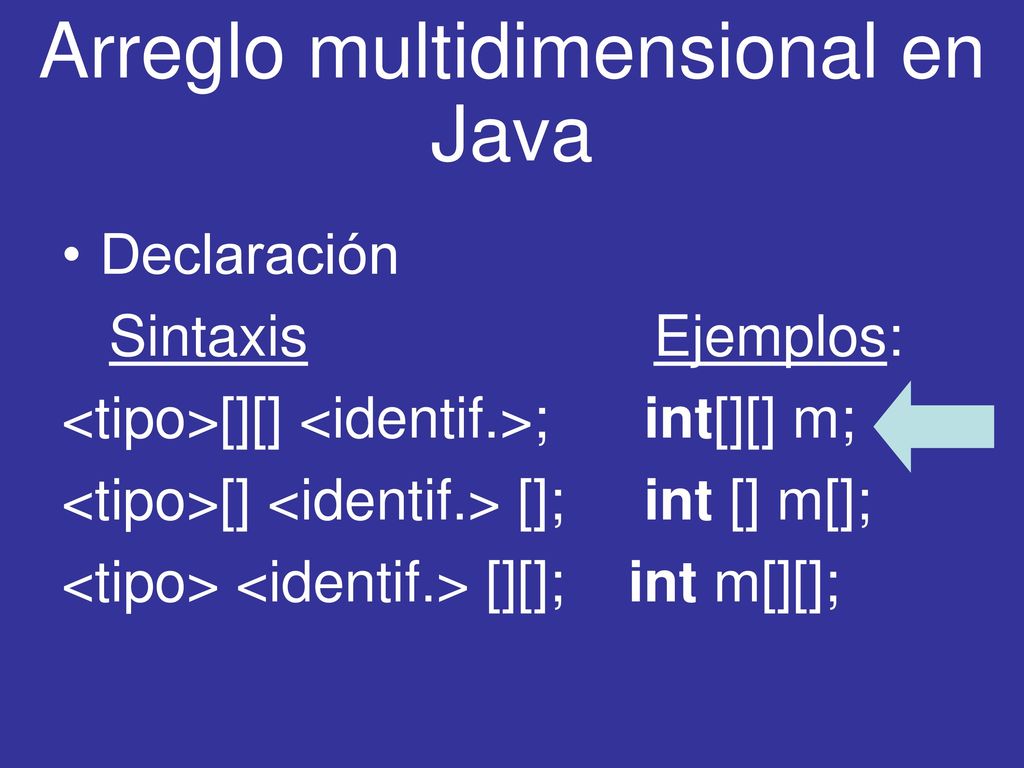 Arreglo multidimensional en Java

• Declaración

Sintaxis Ejemplos:

<tipo>[][] <identif.>; int[][] m;

<tipo>[] <identif.> []; int [] m[];

<tipo> <identif.> [][]; int m[][];